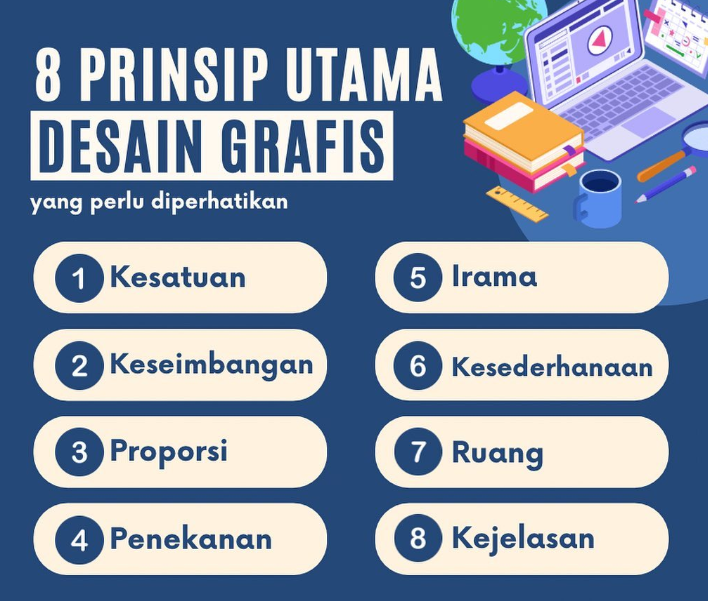 8 PRINSIP UTAMA
DESAIN GRAFIS
yang perlu diperhatikan

1 Kesatuan

2 Keseimbangan

3 Proporsi

4 Penekanan

5 Irama

6 Kesederhanaan

7 Ruang

8 Kejelasan